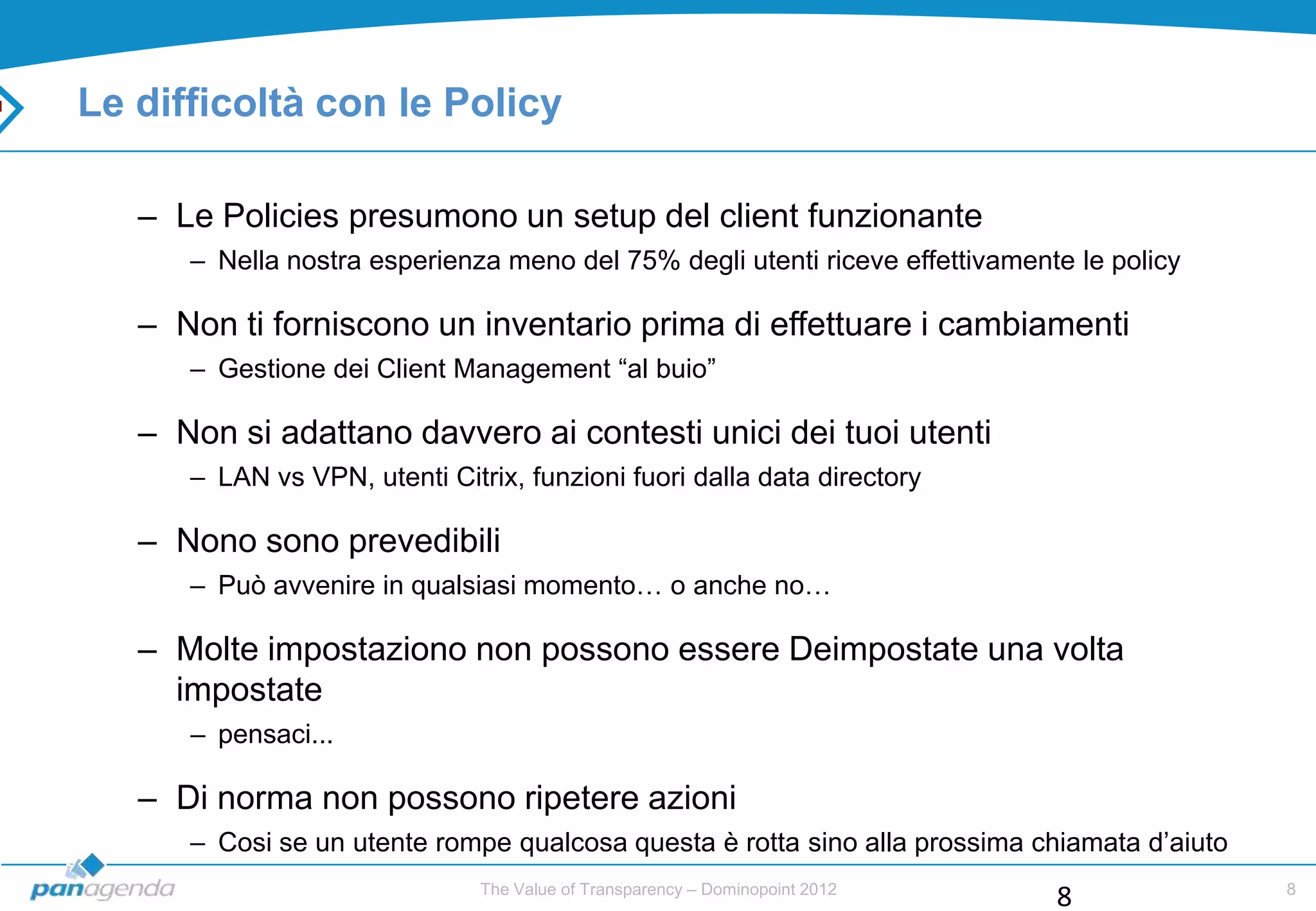 Le difficoltà con le Policy

– Le Policies presumono un setup del client funzionante
– Nella nostra esperienza meno del 75% degli utenti riceve effettivamente le policy

– Non ti forniscono un inventario prima di effettuare i cambiamenti
– Gestione dei Client Management “al buio”

– Non si adattano davvero ai contesti unici dei tuoi utenti
– LAN vs VPN, utenti Citrix, funzioni fuori dalla data directory

– Nono sono prevedibili
– Può avvenire in qualsiasi momento… o anche no…

– Molte impostaziono non possono essere Deimpostate una volta impostate
– pensaci...

– Di norma non possono ripetere azioni
– Cosi se un utente rompe qualcosa questa è rotta sino alla prossima chiamata d’aiuto

panagenda

The Value of Transparency – Dominopoint 2012

8

8